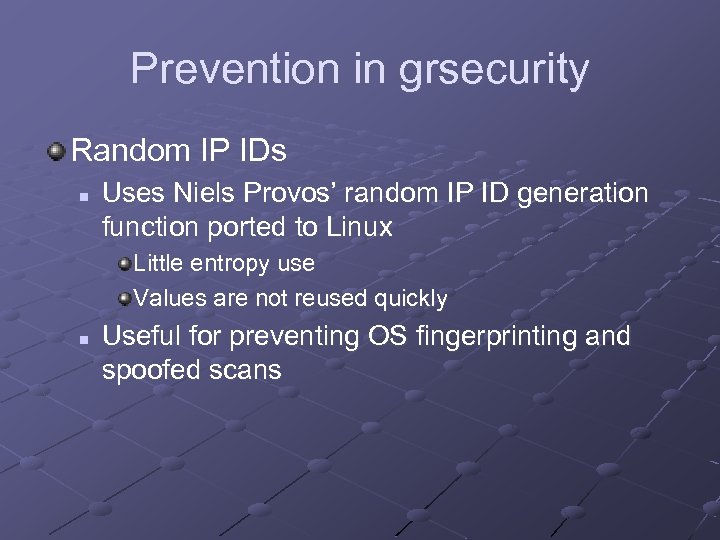 Prevention in grsecurity

Random IP IDs

Uses Niels Provos' random IP ID generation function ported to Linux

Little entropy use

Values are not reused quickly

Useful for preventing OS fingerprinting and spoofed scans